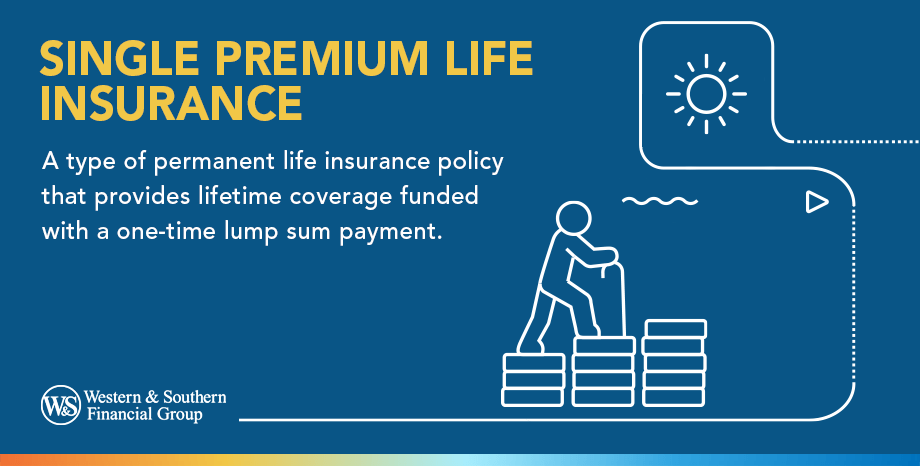 SINGLE PREMIUM LIFE INSURANCE

A type of permanent life insurance policy that provides lifetime coverage funded with a one-time lump sum payment.

W&S Western & Southern Financial Group